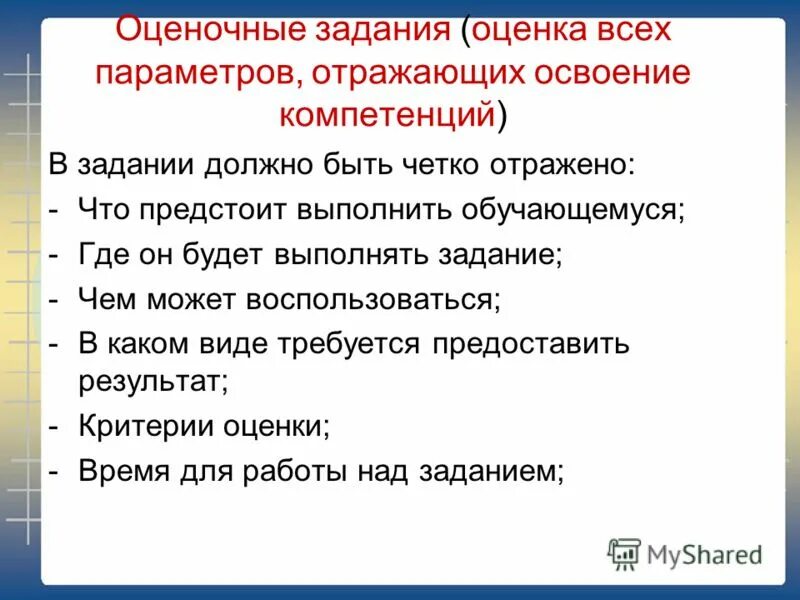 Оценочные задания (оценка всех параметров, отражающих освоение компетенций)

В задании должно быть четко отражено:

- Что предстоит выполнить обучающемуся;
- Где он будет выполнять задание;
- Чем может воспользоваться;
- В каком виде требуется предоставить результат;
- Критерии оценки;
- Время для работы над заданием;

MyShared